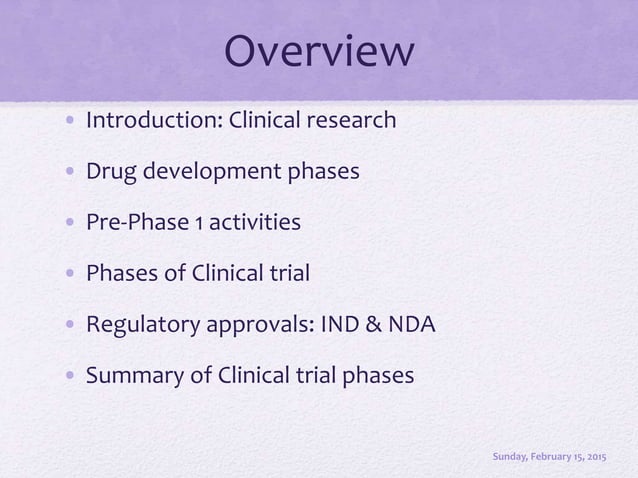 Overview

• Introduction: Clinical research

• Drug development phases

• Pre-Phase 1 activities

• Phases of Clinical trial

• Regulatory approvals: IND & NDA

• Summary of Clinical trial phases

Sunday, February 15, 2015